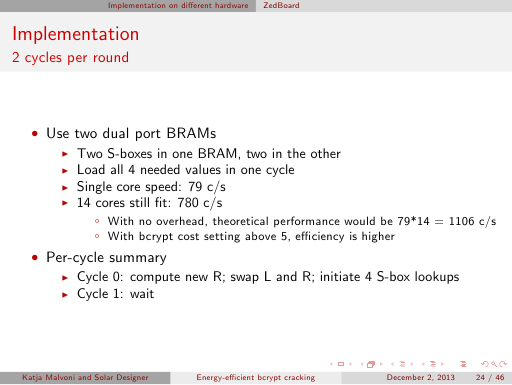 Implementation on different hardware ZedBoard

Implementation
2 cycles per round

• Use two dual port BRAMs
  ▸ Two S-boxes in one BRAM, two in the other
  ▸ Load all 4 needed values in one cycle
  ▸ Single core speed: 79 c/s
  ▸ 14 cores still fit: 780 c/s
    ◦ With no overhead, theoretical performance would be 79*14 = 1106 c/s
    ◦ With bcrypt cost setting above 5, efficiency is higher
• Per-cycle summary
  ▸ Cycle 0: compute new R; swap L and R; initiate 4 S-box lookups
  ▸ Cycle 1: wait

Katja Malvoni and Solar Designer Energy-efficient bcrypt cracking December 2, 2013 24 / 46